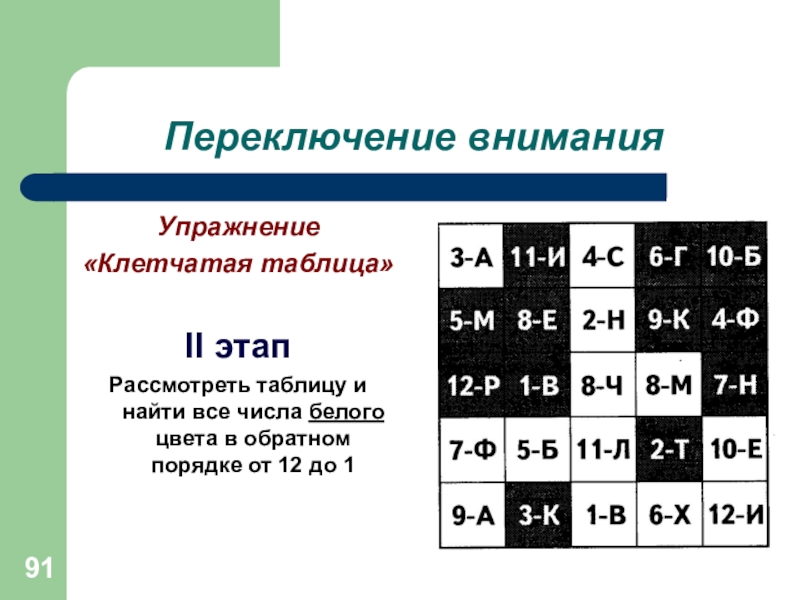 Переключение внимания

Упражнение
«Клетчатая таблица»

II этап

Рассмотреть таблицу и найти все числа белого цвета в обратном порядке от 12 до 1

| 3-А | 11-И | 4-С | 6-Г | 10-Б |
|---|---|---|---|---|
| 5-М | 8-Е | 2-Н | 9-К | 4-Ф |
| 12-Р | 1-В | 8-Ч | 8-М | 7-Н |
| 7-Ф | 5-Б | 11-Л | 2-Т | 10-Е |
| 9-А | 3-К | 1-В | 6-Х | 12-И |

91